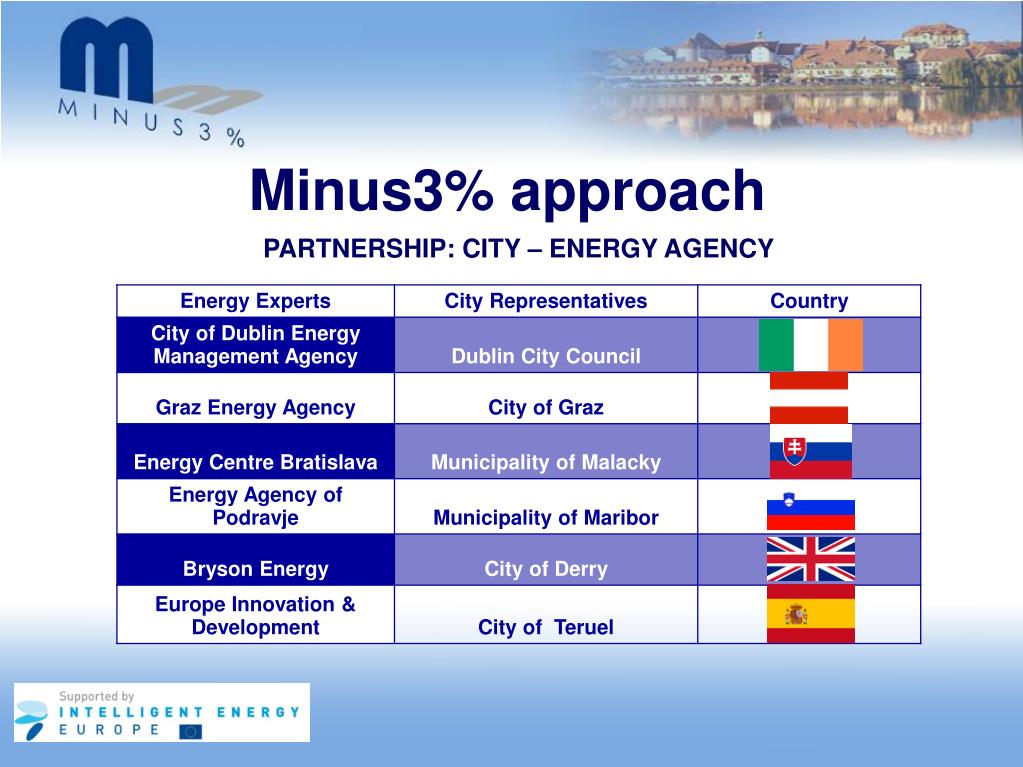 MINUS 3 %

Minus3% approach

PARTNERSHIP: CITY – ENERGY AGENCY

| Energy Experts | City Representatives | Country |
|---|---|---|
| City of Dublin Energy Management Agency | Dublin City Council | |
| Graz Energy Agency | City of Graz | |
| Energy Centre Bratislava | Municipality of Malacky | |
| Energy Agency of Podravje | Municipality of Maribor | |
| Bryson Energy | City of Derry | |
| Europe Innovation & Development | City of Teruel | |

Supported by
INTELLIGENT ENERGY
EUROPE